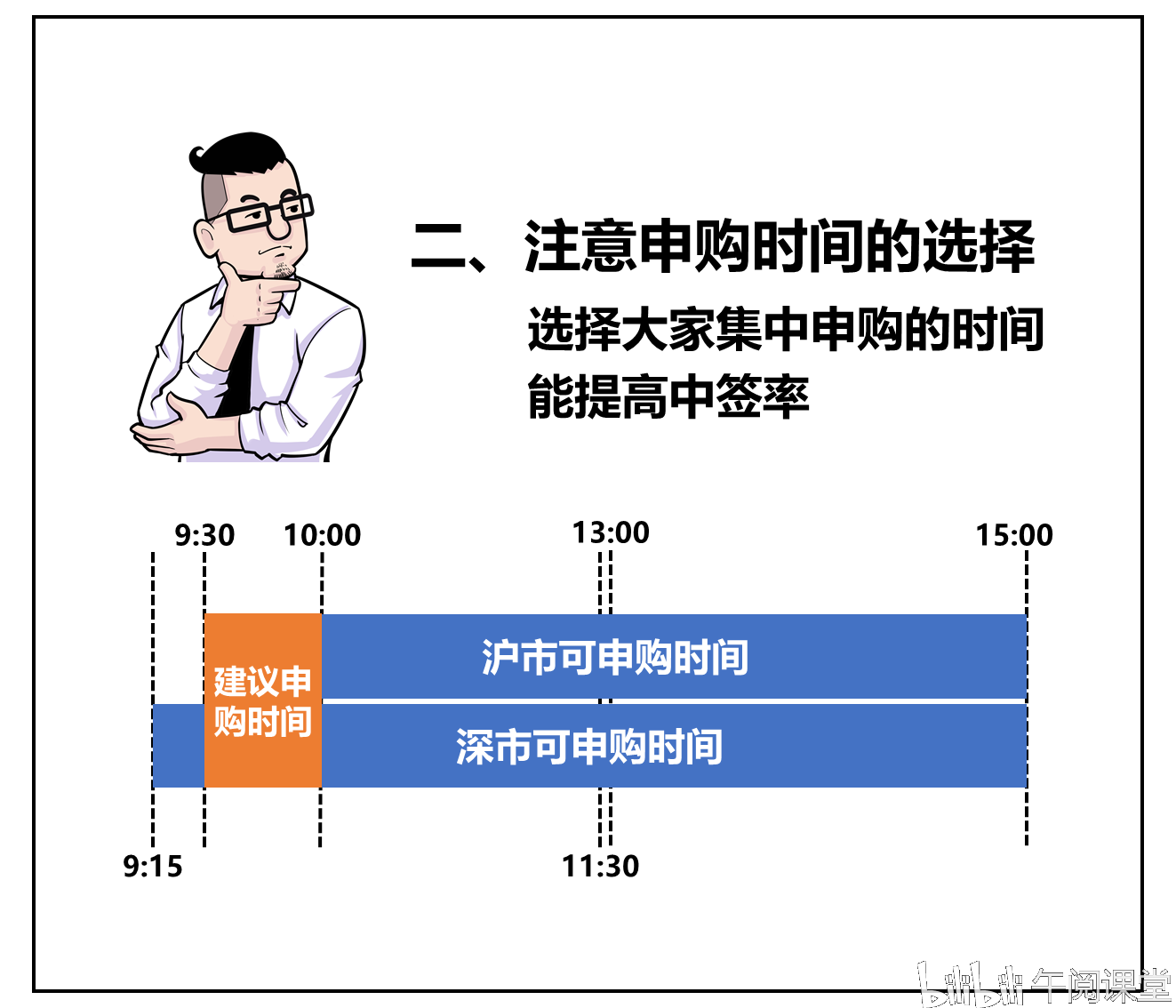 二、注意申购时间的选择

选择大家集中申购的时间能提高中签率

9:30 10:00 13:00 15:00

建议申购时间

沪市可申购时间

深市可申购时间

9:15 11:30

bilibili 午阅课堂